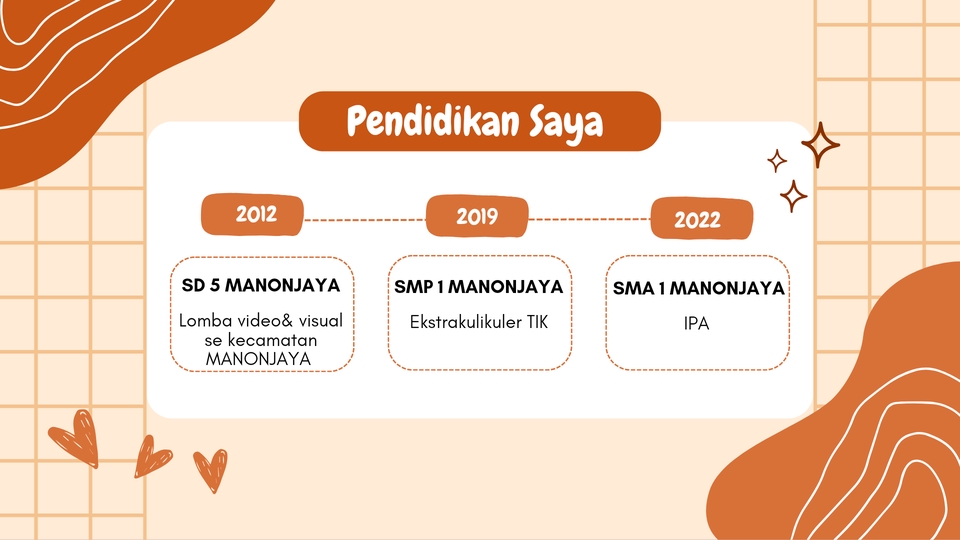 Pendidikan Saya

2012

SD 5 MANONJAYA

Lomba video& visual se kecamatan MANONJAYA

2019

SMP 1 MANONJAYA

Ekstrakulikuler TIK

2022

SMA 1 MANONJAYA

IPA